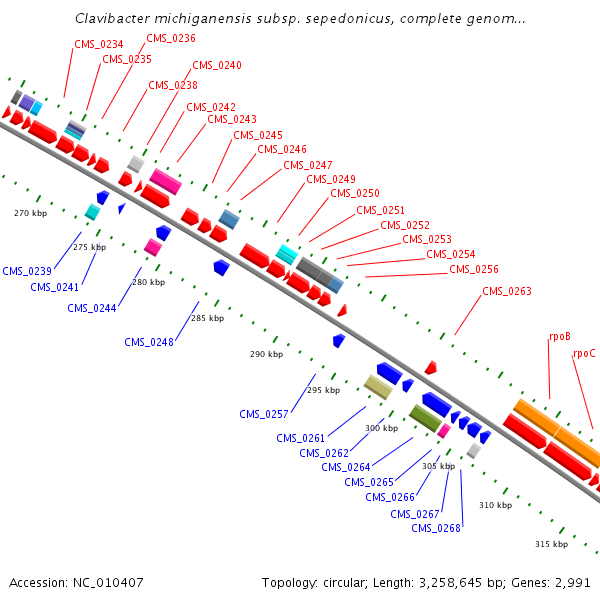 Clavibacter michiganensis subsp. sepedonicus, complete genom...

CMS_0234
CMS_0236
CMS_0235
CMS_0240
CMS_0238
CMS_0242
CMS_0243
CMS_0245
CMS_0246
CMS_0247
CMS_0249
CMS_0250
CMS_0251
CMS_0252
CMS_0253
CMS_0254
CMS_0256
CMS_0263
rpoB
rpoC

270 kbp
275 kbp
280 kbp
285 kbp
290 kbp
295 kbp
300 kbp
305 kbp
310 kbp
315 kbp

CMS_0239
CMS_0241
CMS_0244
CMS_0248
CMS_0257
CMS_0261
CMS_0262
CMS_0264
CMS_0265
CMS_0266
CMS_0267
CMS_0268

Accession: NC_010407

Topology: circular; Length: 3,258,645 bp; Genes: 2,991